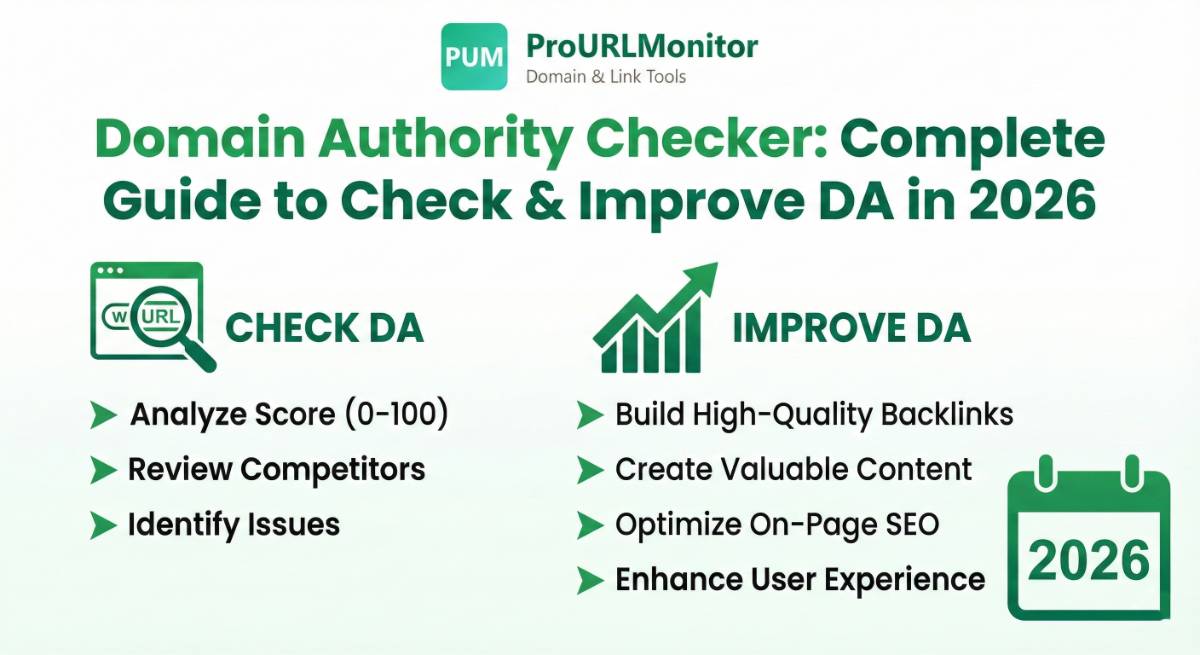 PUM ProURLMonitor
Domain & Link Tools

Domain Authority Checker: Complete Guide to Check & Improve DA in 2026

W URL

CHECK DA

Analyze Score (0-100)
Review Competitors
Identify Issues

IMPROVE DA

Build High-Quality Backlinks
Create Valuable Content
Optimize On-Page SEO
Enhance User Experience

2026